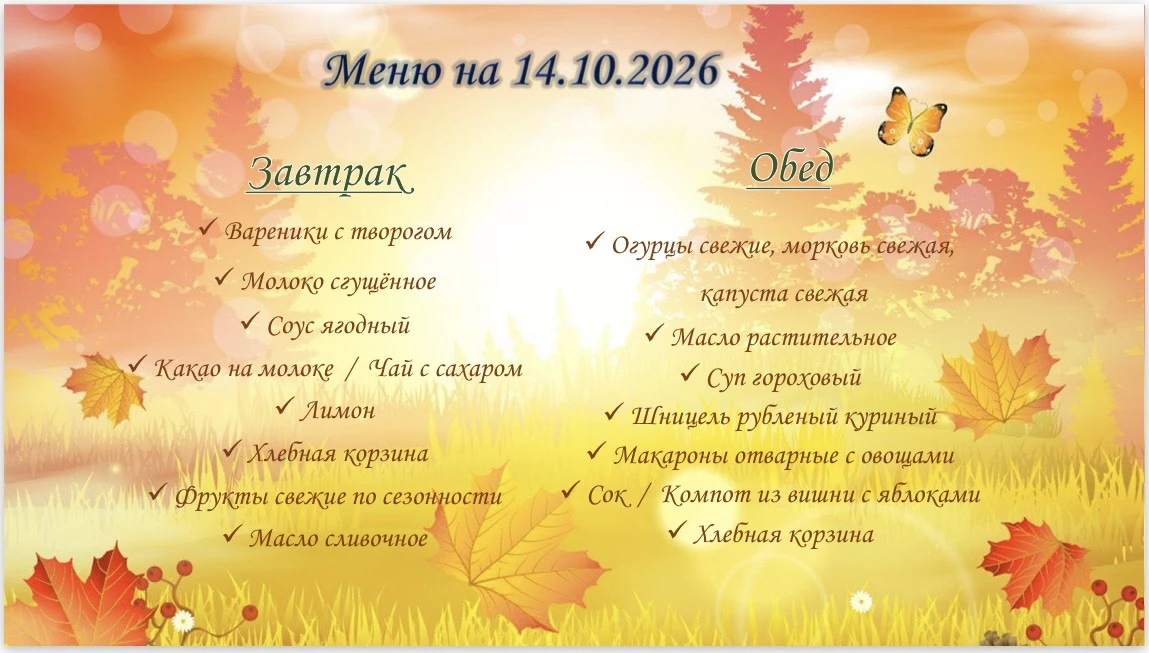 Меню на 14.10.2026

Завтрак

✓ Вареники с творогом
✓ Молоко сгущённое
✓ Соус ягодный
✓ Какао на молоке / Чай с сахаром
✓ Лимон
✓ Хлебная корзина
✓ Фрукты свежие по сезонности
✓ Масло сливочное

Обед

✓ Огурцы свежие, морковь свежая, капуста свежая
✓ Масло растительное
✓ Суп гороховый
✓ Шницель рубленый куриный
✓ Макароны отварные с овощами
✓ Сок / Компот из вишни с яблоками
✓ Хлебная корзина